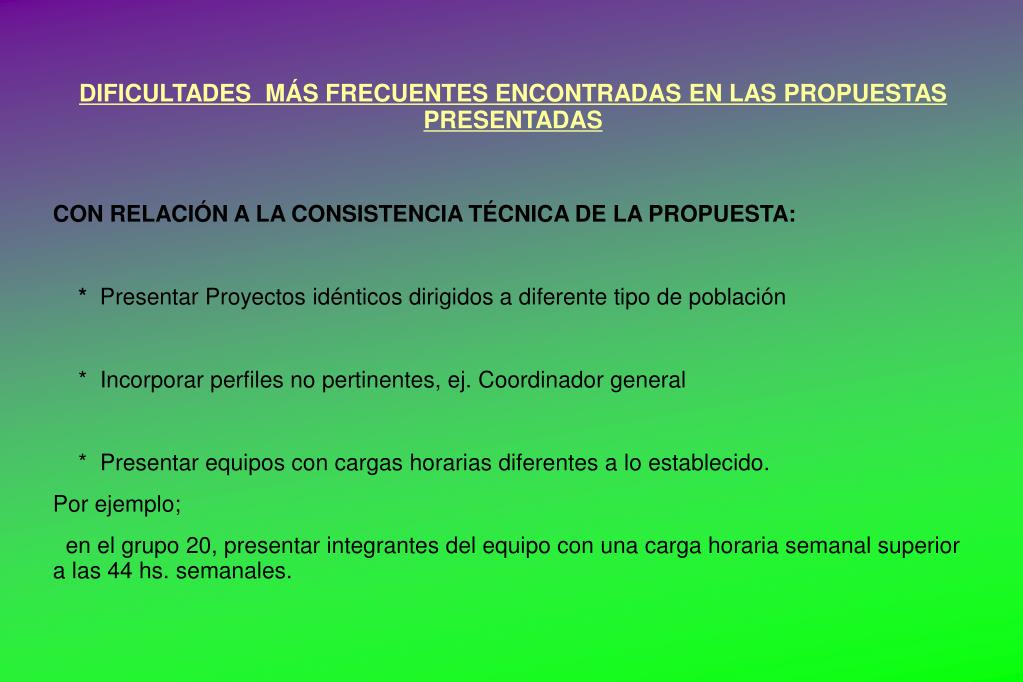 DIFICULTADES MÁS FRECUENTES ENCONTRADAS EN LAS PROPUESTAS PRESENTADAS

CON RELACIÓN A LA CONSISTENCIA TÉCNICA DE LA PROPUESTA:

* Presentar Proyectos idénticos dirigidos a diferente tipo de población

* Incorporar perfiles no pertinentes, ej. Coordinador general

* Presentar equipos con cargas horarias diferentes a lo establecido.

Por ejemplo;

en el grupo 20, presentar integrantes del equipo con una carga horaria semanal superior a las 44 hs. semanales.